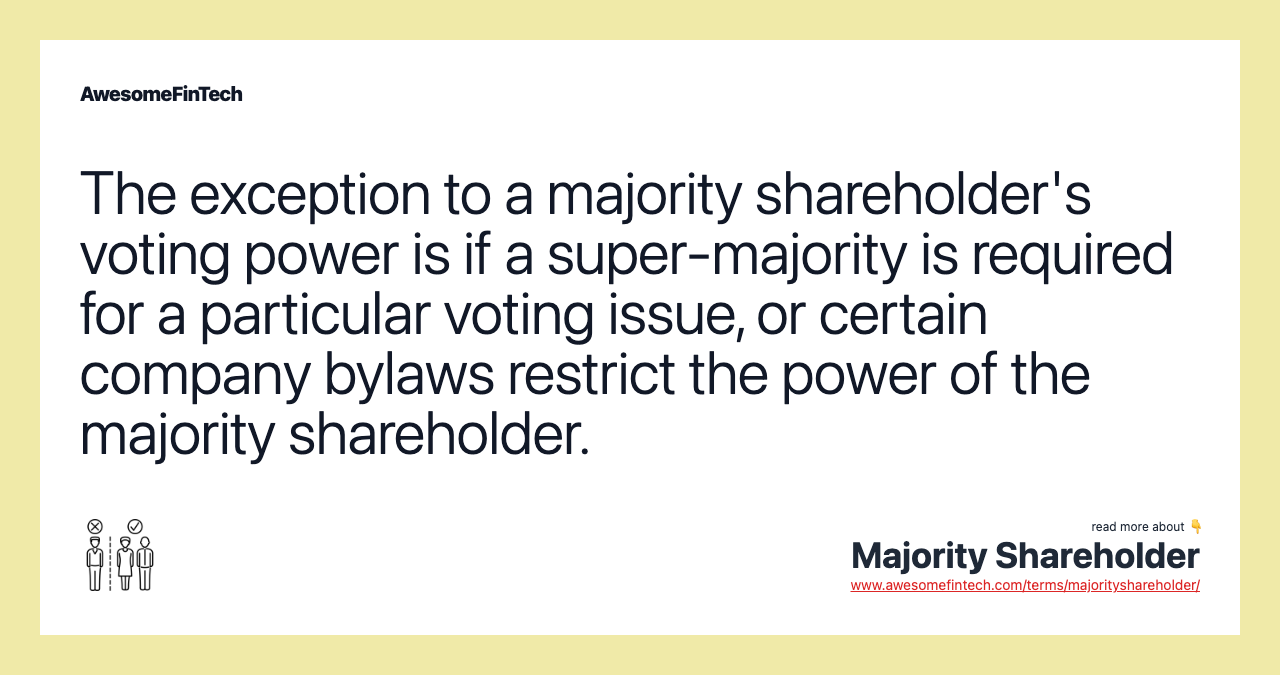 AwesomeFinTech

The exception to a majority shareholder's voting power is if a super-majority is required for a particular voting issue, or certain company bylaws restrict the power of the majority shareholder.

read more about 👇
Majority Shareholder
www.awesomefintech.com/terms/majorityshareholder/